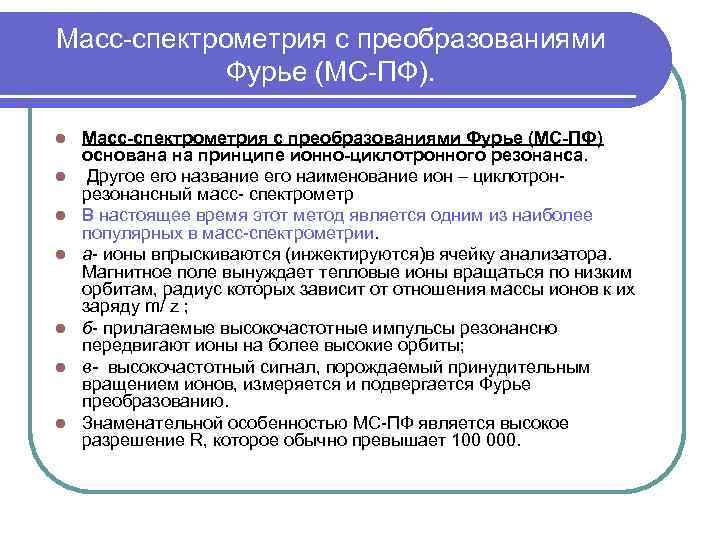 Масс-спектрометрия с преобразованиями Фурье (МС-ПФ).

- Масс-спектрометрия с преобразованиями Фурье (МС-ПФ) основана на принципе ионно-циклотронного резонанса.
- Другое его название его наименование ион – циклотрон-резонансный масс- спектрометр
- В настоящее время этот метод является одним из наиболее популярных в масс-спектрометрии.
- а- ионы впрыскиваются (инжектируются)в ячейку анализатора. Магнитное поле вынуждает тепловые ионы вращаться по низким орбитам, радиус которых зависит от отношения массы ионов к их заряду m/ z ;
- б- прилагаемые высокочастотные импульсы резонансно передвигают ионы на более высокие орбиты;
- в- высокочастотный сигнал, порождаемый принудительным вращением ионов, измеряется и подвергается Фурье преобразованию.
- Знаменательной особенностью МС-ПФ является высокое разрешение R, которое обычно превышает 100 000.